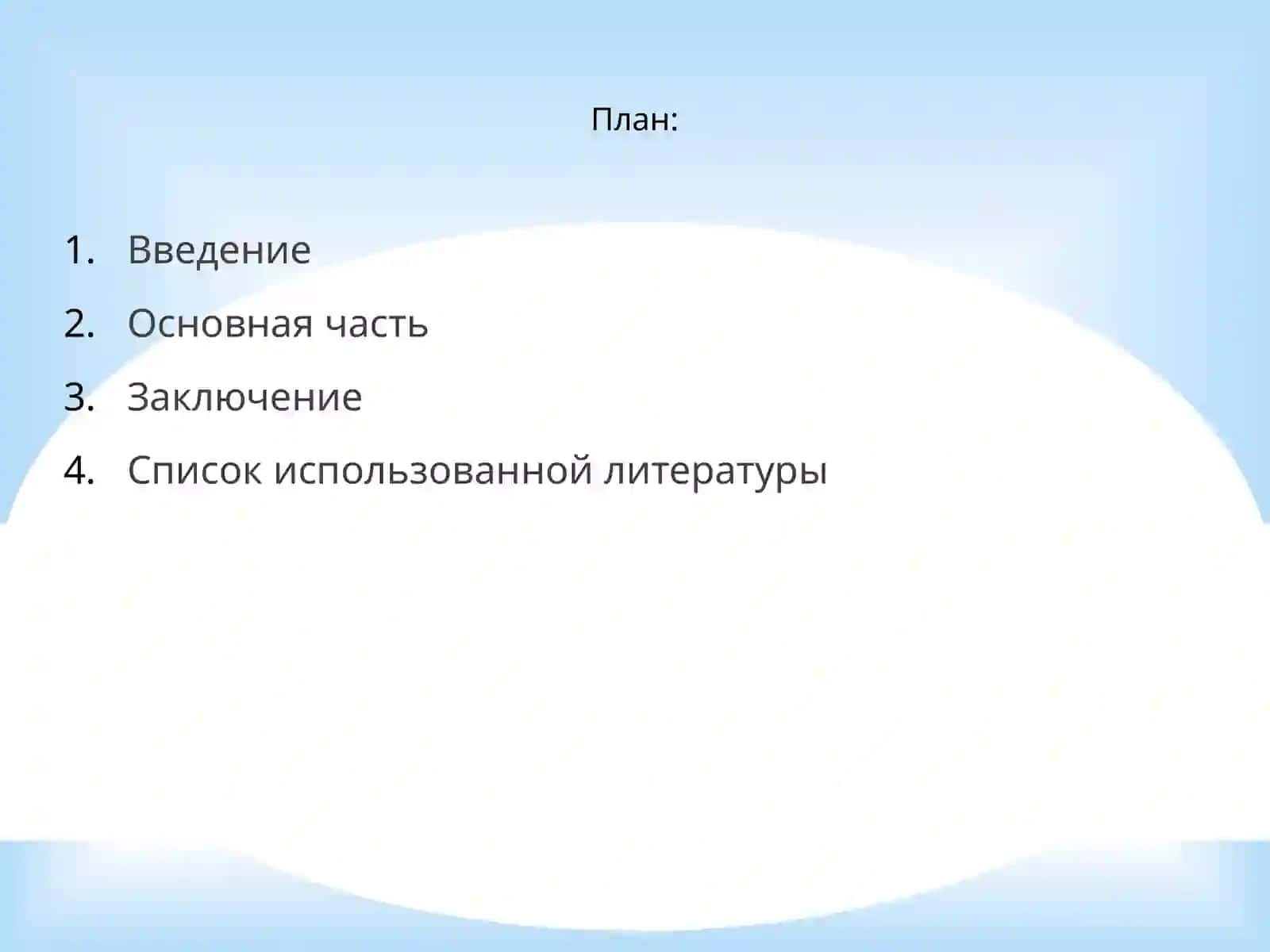 План:

1. Введение
2. Основная часть
3. Заключение
4. Список использованной литературы